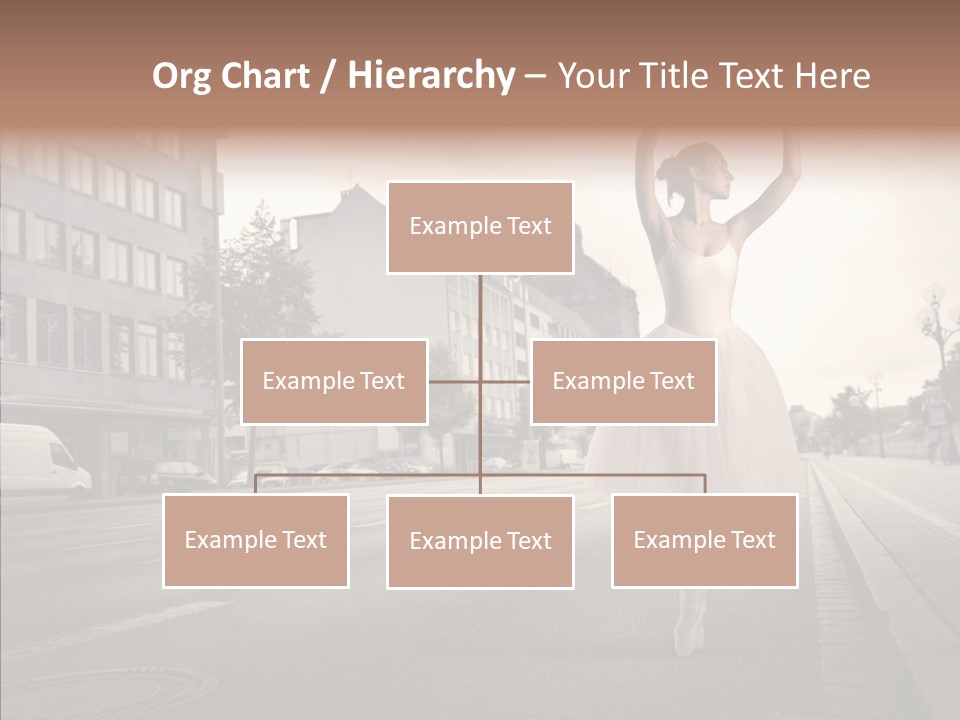 Org Chart / Hierarchy – Your Title Text Here

Example Text

Example Text

Example Text

Example Text

Example Text

Example Text